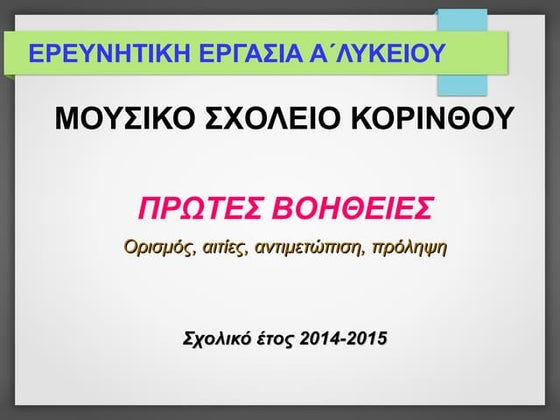 ΕΡΕΥΝΗΤΙΚΗ ΕΡΓΑΣΙΑ Α΄ΛΥΚΕΙΟΥ

ΜΟΥΣΙΚΟ ΣΧΟΛΕΙΟ ΚΟΡΙΝΘΟΥ

ΠΡΩΤΕΣ ΒΟΗΘΕΙΕΣ

Ορισμός, αιτίες, αντιμετώπιση, πρόληψη

Σχολικό έτος 2014-2015